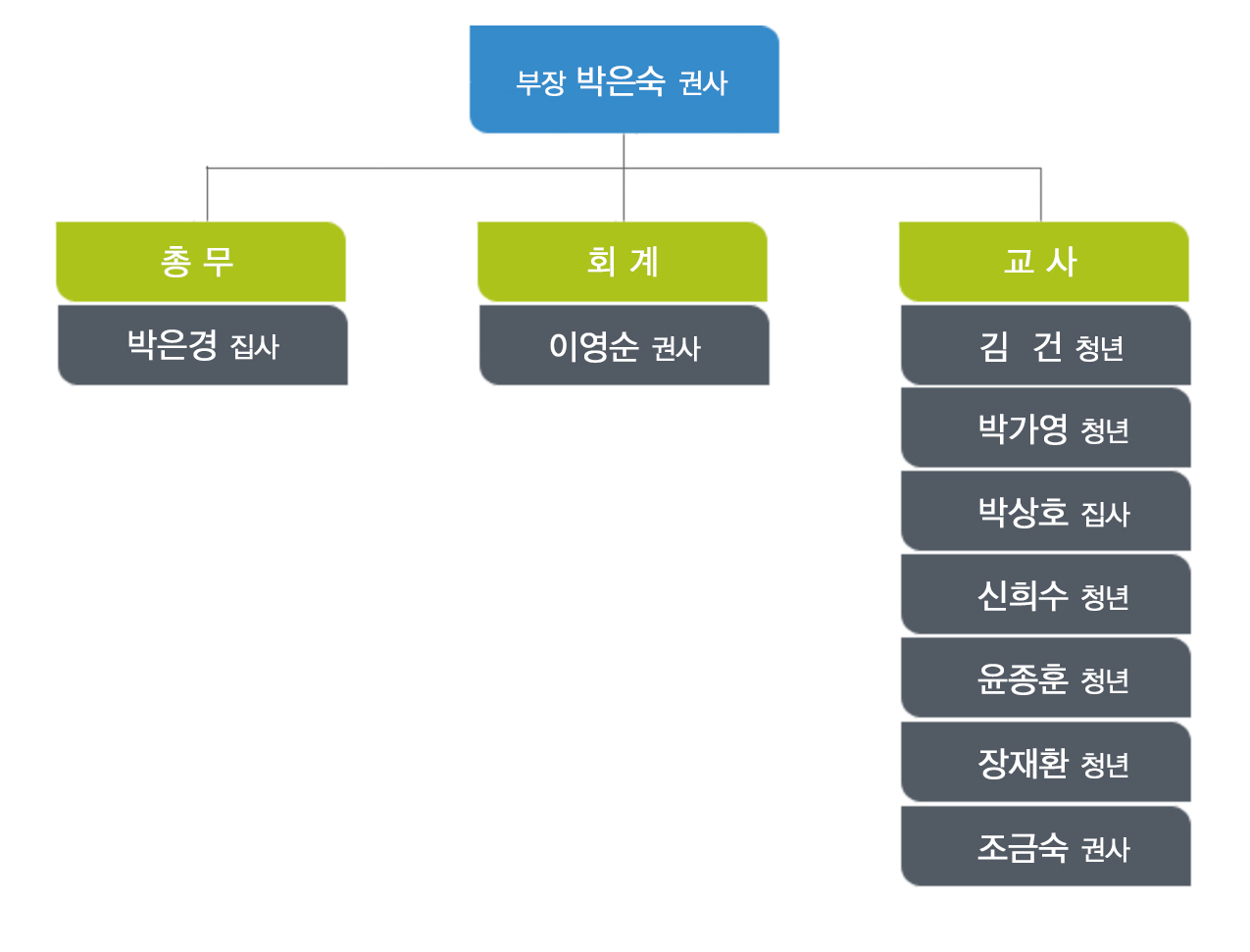 부장 박은숙 권사

총 무

박은경 집사

회 계

이영순 권사

교 사

김 건 청년

박가영 청년

박상호 집사

신희수 청년

윤종훈 청년

장재환 청년

조금숙 권사